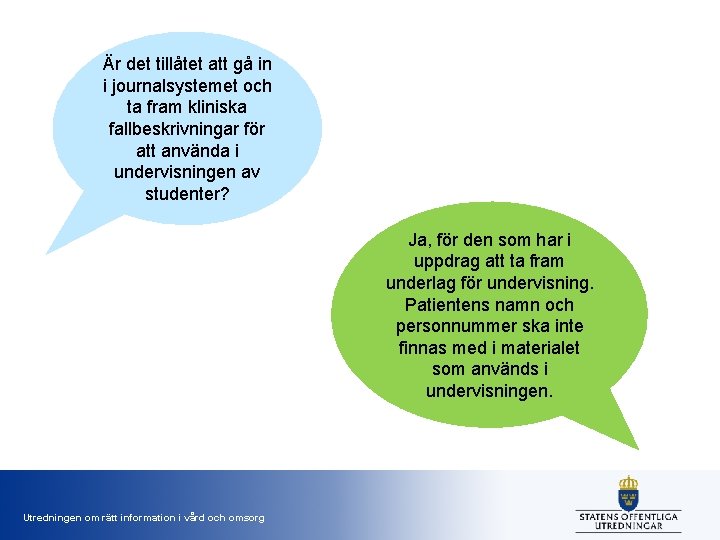 Är det tillåtet att gå in i journalsystemet och ta fram kliniska fallbeskrivningar för att använda i undervisningen av studenter?

Ja, för den som har i uppdrag att ta fram underlag för undervisning. Patientens namn och personnummer ska inte finnas med i materialet som används i undervisningen.

Utredningen om rätt information i vård och omsorg

STATENS OFFENTLIGA UTREDNINGAR